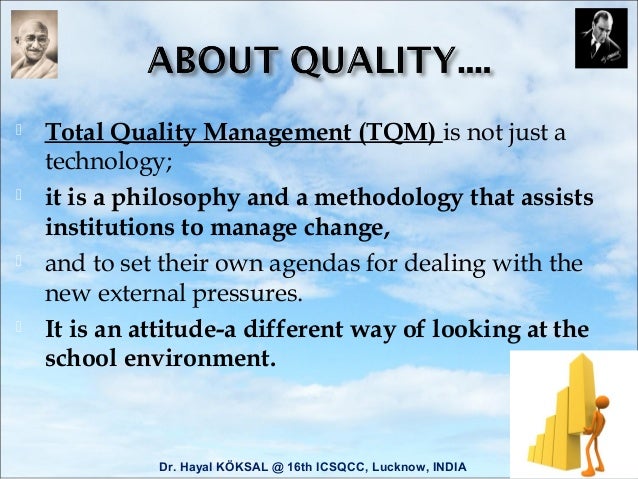 ABOUT QUALITY....

Total Quality Management (TQM) is not just a technology;

it is a philosophy and a methodology that assists institutions to manage change,

and to set their own agendas for dealing with the new external pressures.

It is an attitude-a different way of looking at the school environment.

Dr. Hayal KÖKSAL @ 16th ICSQCC, Lucknow, INDIA